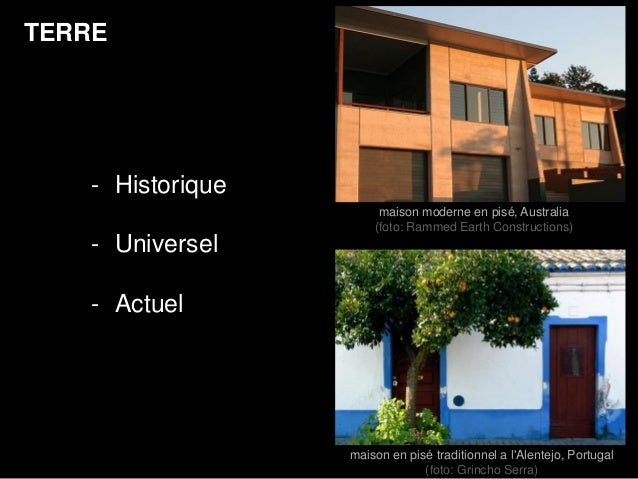 TERRE

- Historique

- Universel

- Actuel

maison moderne en pisé, Australia
(foto: Rammed Earth Constructions)

maison en pisé traditionnel a l'Alentejo, Portugal
(foto: Grincho Serra)